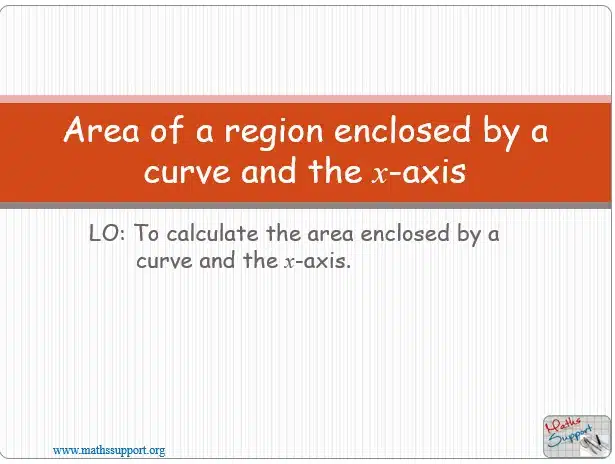 Area of a region enclosed by a curve and the $x$-axis

LO: To calculate the area enclosed by a curve and the $x$-axis.

www.mathssupport.org

Maths Support